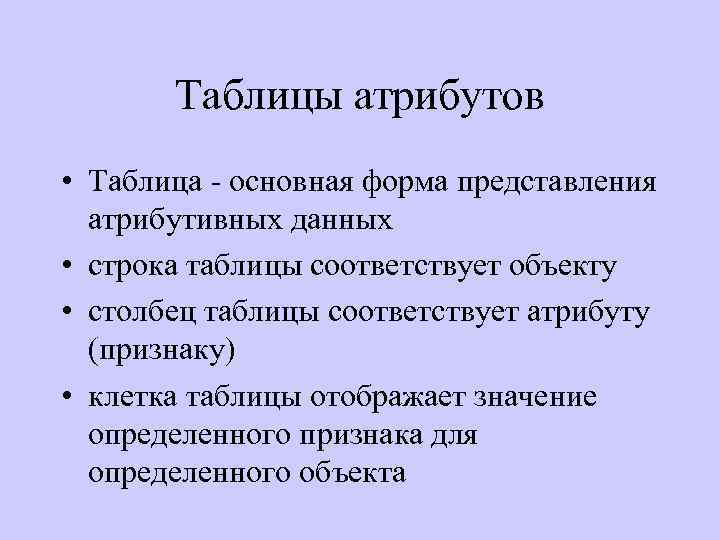 Таблицы атрибутов

• Таблица - основная форма представления атрибутивных данных
• строка таблицы соответствует объекту
• столбец таблицы соответствует атрибуту (признаку)
• клетка таблицы отображает значение определенного признака для определенного объекта